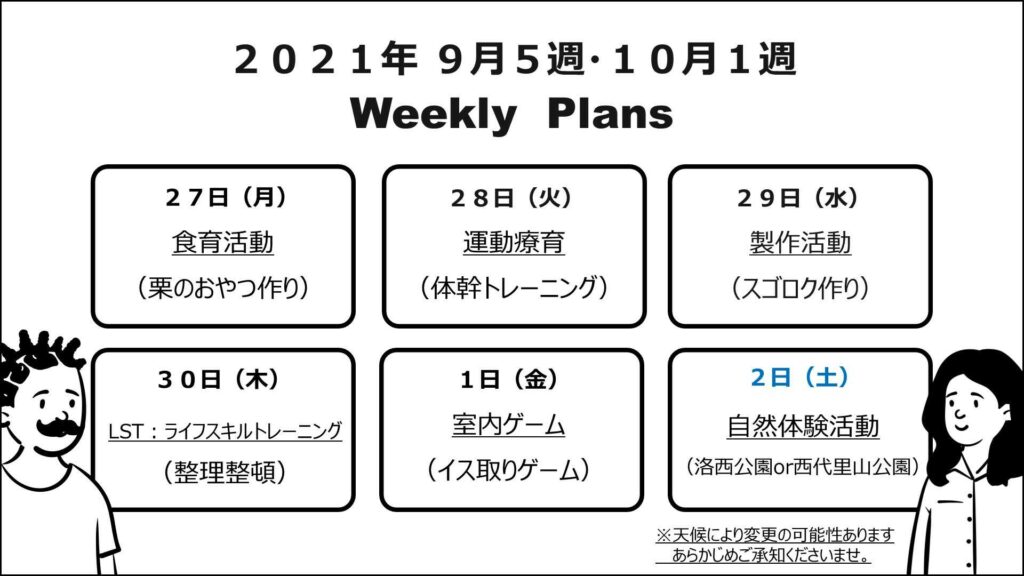 ２０２１年 9月５週･１０月１週
Weekly Plans

２７日（月）
食育活動
（栗のおやつ作り）

２８日（火）
運動療育
（体幹トレーニング）

２９日（水）
製作活動
（スゴロク作り）

３０日（木）
LST：ライフスキルトレーニング
（整理整頓）

1日（金）
室内ゲーム
（イス取りゲーム）

2日（土）
自然体験活動
（洛西公園or西代里山公園）

※天候により変更の可能性あります
あらかじめご承知くださいませ。